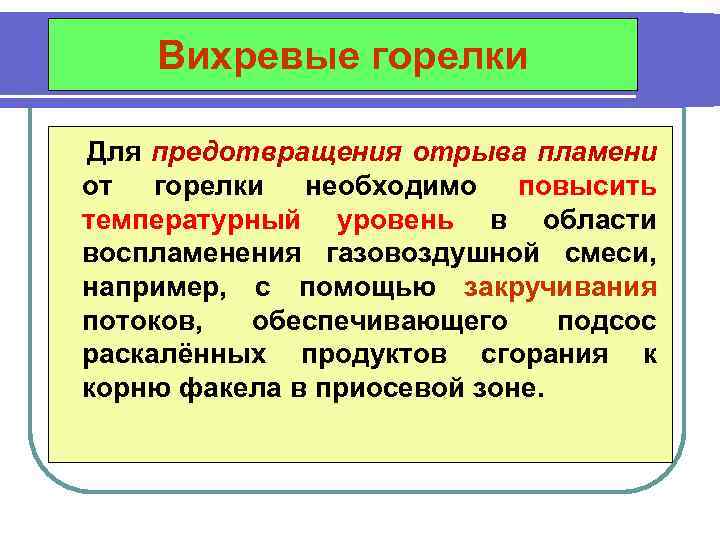 Вихревые горелки

Для предотвращения отрыва пламени от горелки необходимо повысить температурный уровень в области воспламенения газовоздушной смеси, например, с помощью закручивания потоков, обеспечивающего подсос раскалённых продуктов сгорания к корню факела в приосевой зоне.